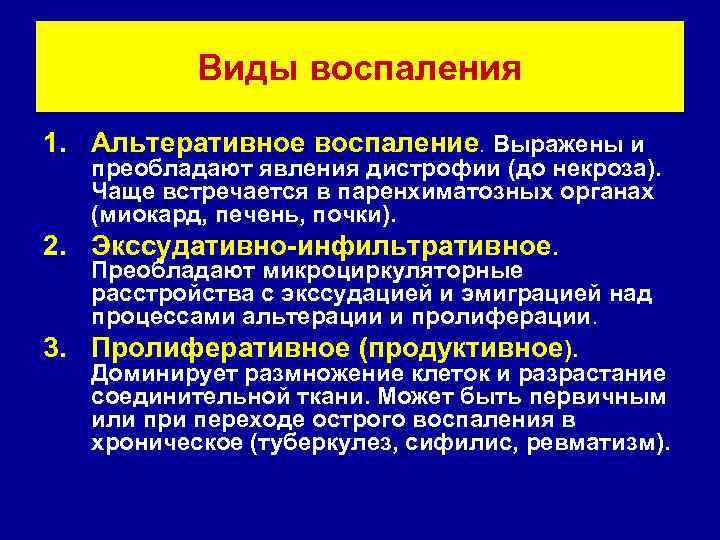 Виды воспаления

1. Альтеративное воспаление. Выражены и преобладают явления дистрофии (до некроза). Чаще встречается в паренхиматозных органах (миокард, печень, почки).

2. Экссудативно-инфильтративное. Преобладают микроциркуляторные расстройства с экссудацией и эмиграцией над процессами альтерации и пролиферации.

3. Пролиферативное (продуктивное). Доминирует размножение клеток и разрастание соединительной ткани. Может быть первичным или при переходе острого воспаления в хроническое (туберкулез, сифилис, ревматизм).